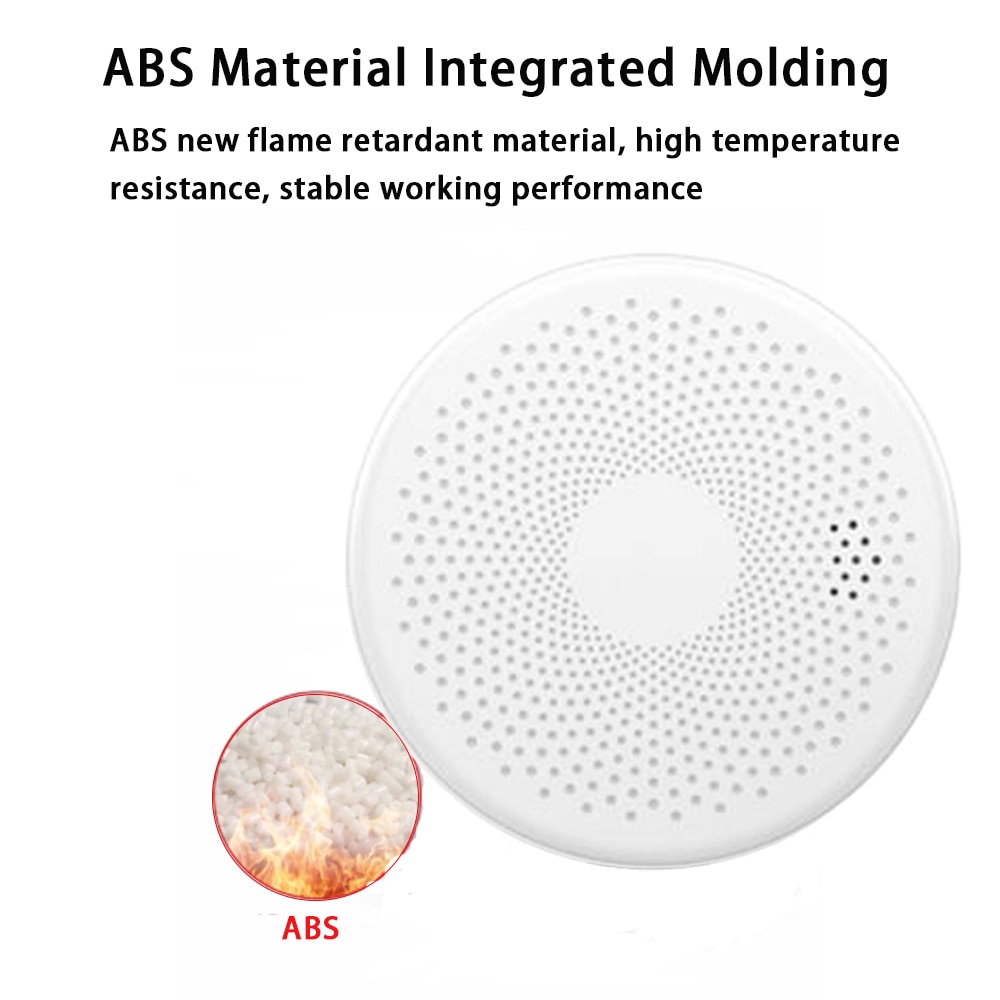 ABS Material Integrated Molding

ABS new flame retardant material, high temperature resistance, stable working performance

ABS